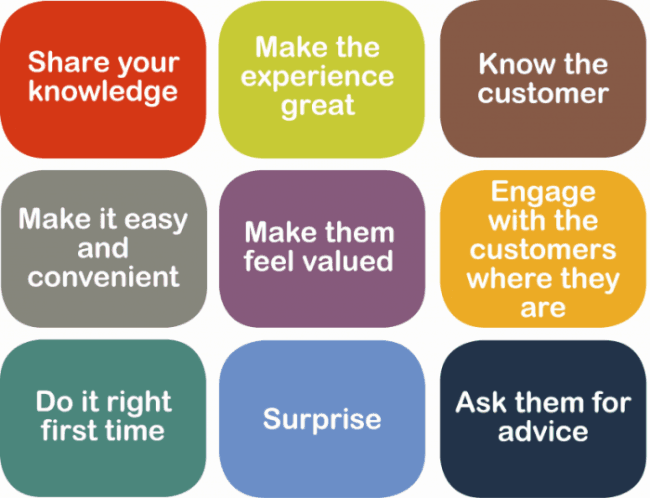 Share your knowledge

Make the experience great

Know the customer

Make it easy and convenient

Make them feel valued

Engage with the customers where they are

Do it right first time

Surprise

Ask them for advice